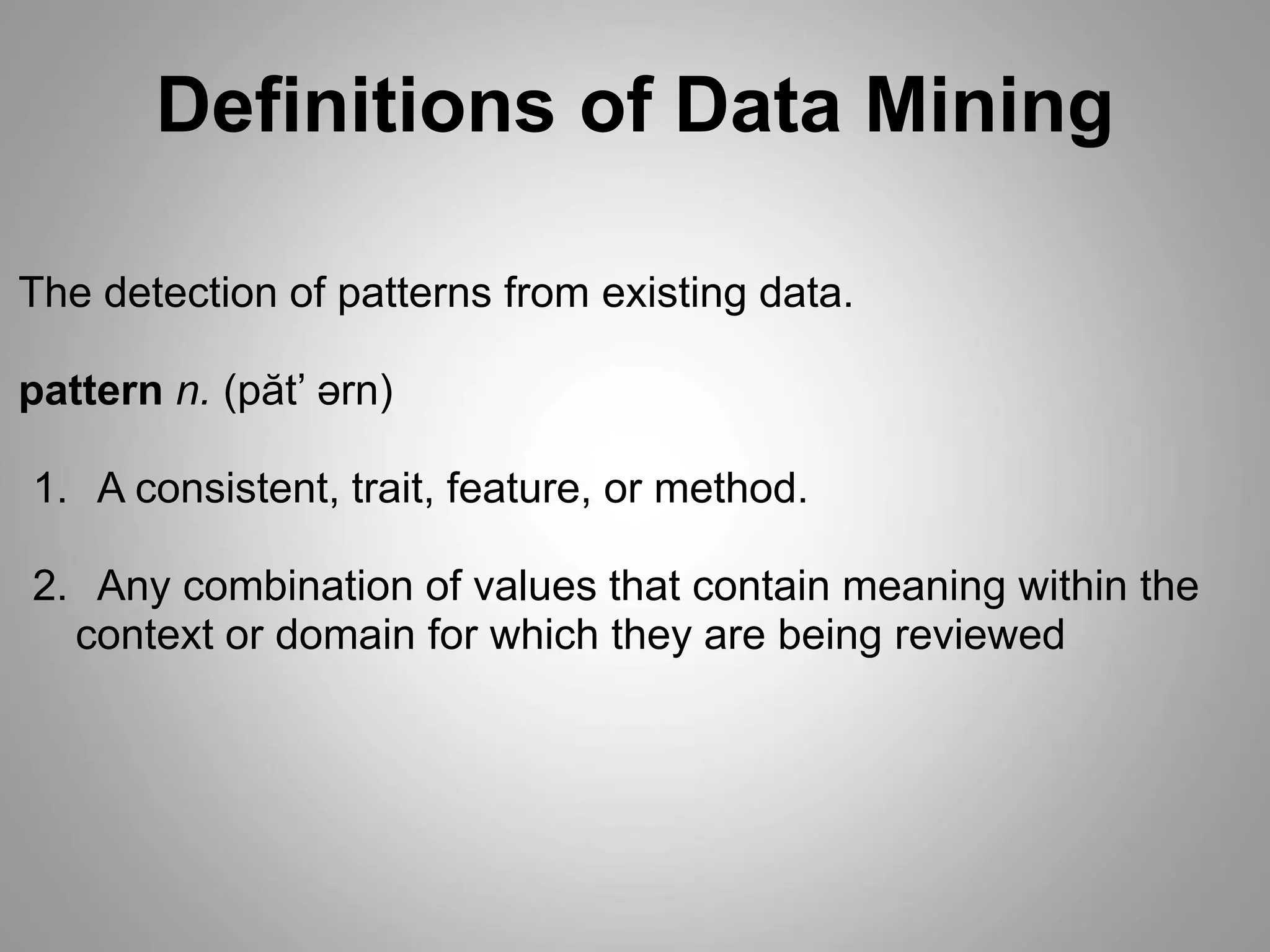 Definitions of Data Mining

The detection of patterns from existing data.

pattern n. (păt’ ərn)

1. A consistent, trait, feature, or method.

2. Any combination of values that contain meaning within the context or domain for which they are being reviewed